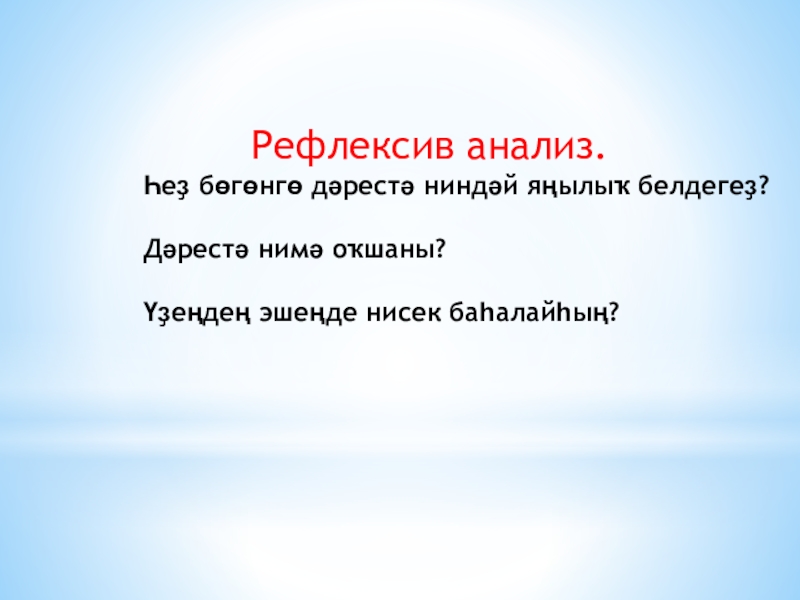 Рефлексив анализ.

Һеҙ бөгөнгө дәрестә ниндәй яңылыҡ белдегеҙ?

Дәрестә нимә оҡшаны?

Үҙеңдең эшеңде нисек баһалайһың?